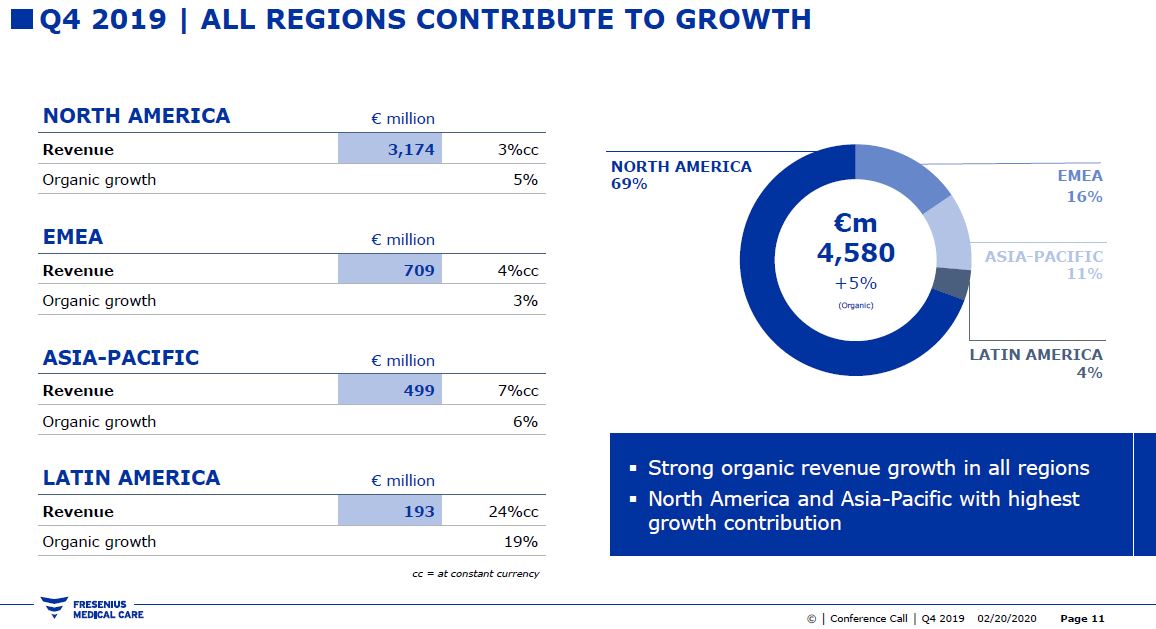 Q4 2019 | ALL REGIONS CONTRIBUTE TO GROWTH

| NORTH AMERICA | € million | |
|---|---|---|
| Revenue | 3,174 | 3%cc |
| Organic growth | | 5% |

| EMEA | € million | |
|---|---|---|
| Revenue | 709 | 4%cc |
| Organic growth | | 3% |

| ASIA-PACIFIC | € million | |
|---|---|---|
| Revenue | 499 | 7%cc |
| Organic growth | | 6% |

| LATIN AMERICA | € million | |
|---|---|---|
| Revenue | 193 | 24%cc |
| Organic growth | | 19% |

cc = at constant currency

NORTH AMERICA 69%

EMEA 16%

ASIA-PACIFIC 11%

LATIN AMERICA 4%

€m 4,580 +5% (Organic)

▪ Strong organic revenue growth in all regions
▪ North America and Asia-Pacific with highest growth contribution

FRESENIUS MEDICAL CARE

© | Conference Call | Q4 2019 02/20/2020 Page 11